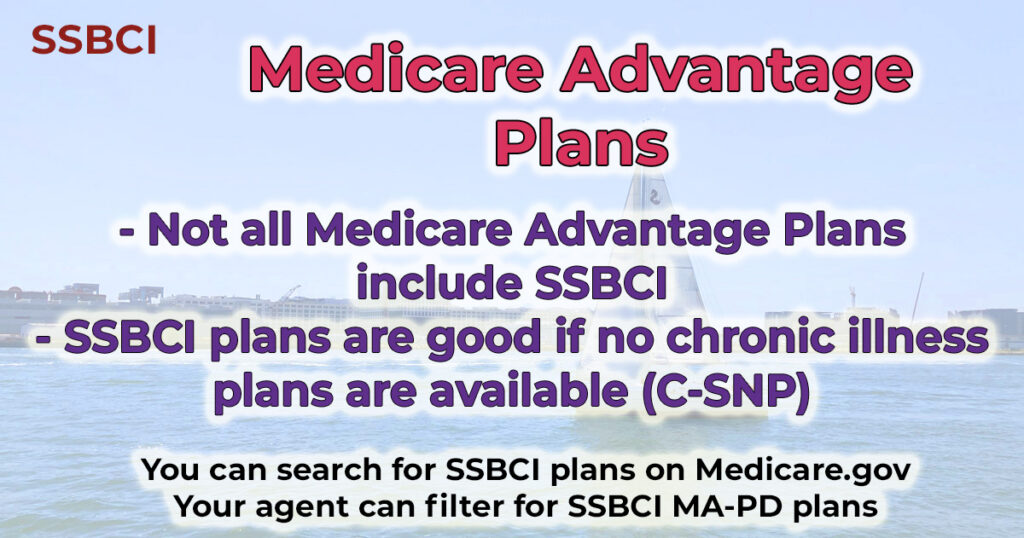 SSBCI

Medicare Advantage Plans

- Not all Medicare Advantage Plans include SSBCI
- SSBCI plans are good if no chronic illness plans are available (C-SNP)

You can search for SSBCI plans on Medicare.gov
Your agent can filter for SSBCI MA-PD plans